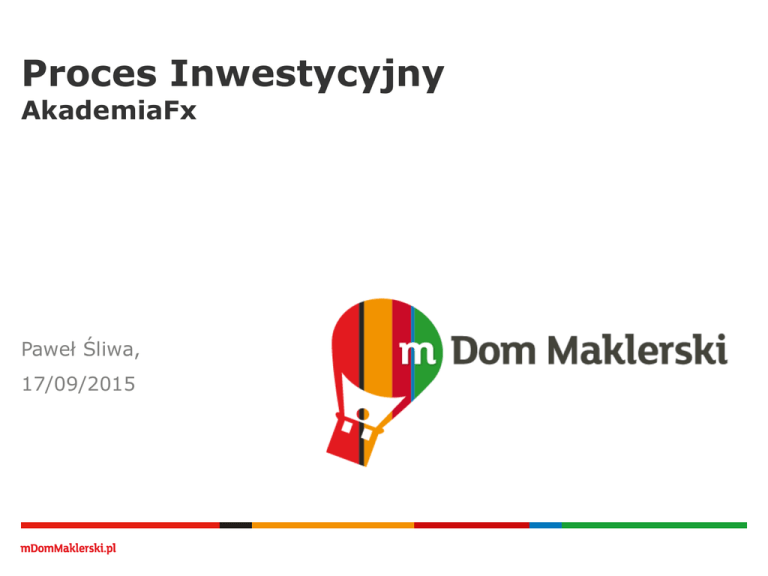 Proces Inwestycyjny
AkademiaFx

Paweł Śliwa,
17/09/2015

m Dom Maklerski

mDomMaklerski.pl